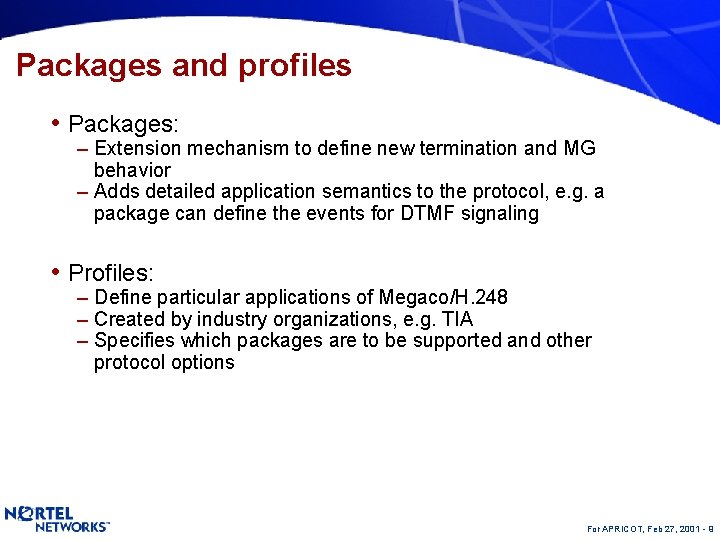 Packages and profiles

• Packages:
– Extension mechanism to define new termination and MG behavior
– Adds detailed application semantics to the protocol, e.g. a package can define the events for DTMF signaling

• Profiles:
– Define particular applications of Megaco/H.248
– Created by industry organizations, e.g. TIA
– Specifies which packages are to be supported and other protocol options

NORTEL NETWORKS™

For APRICOT, Feb 27, 2001 - 9